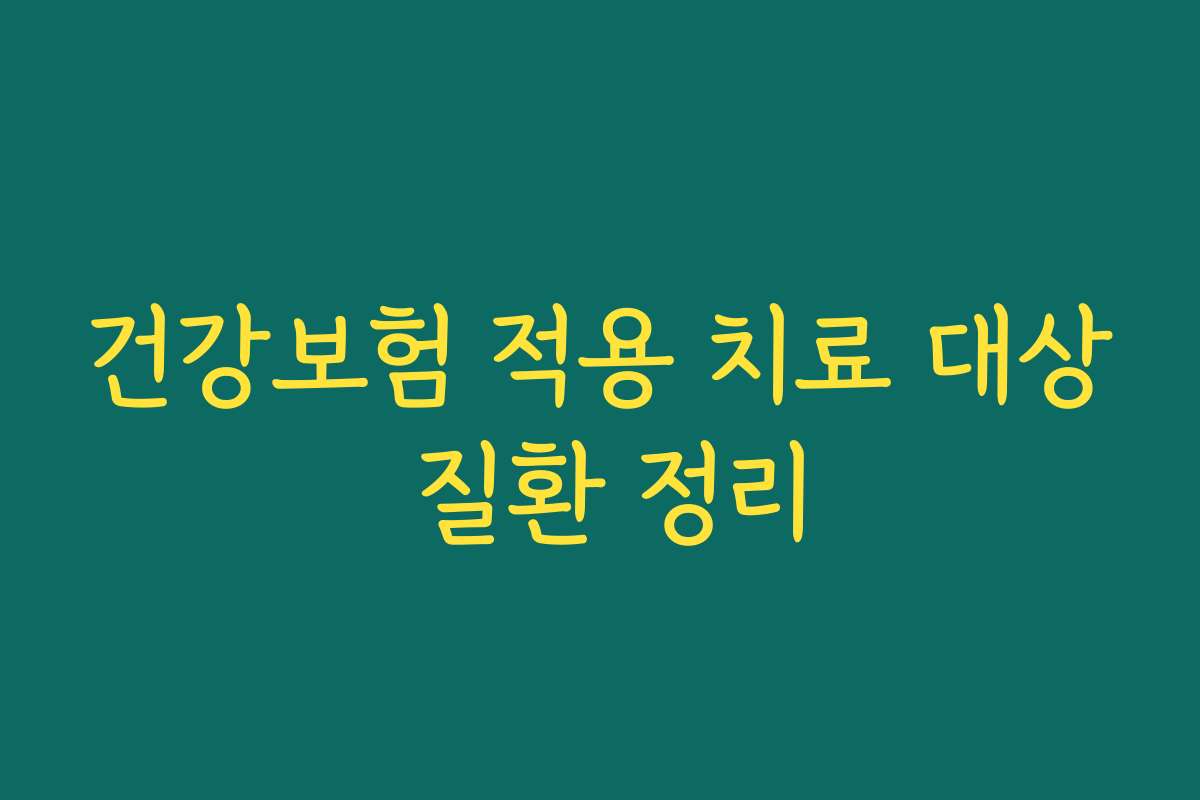 건강보험 적용 치료 대상 질환 정리